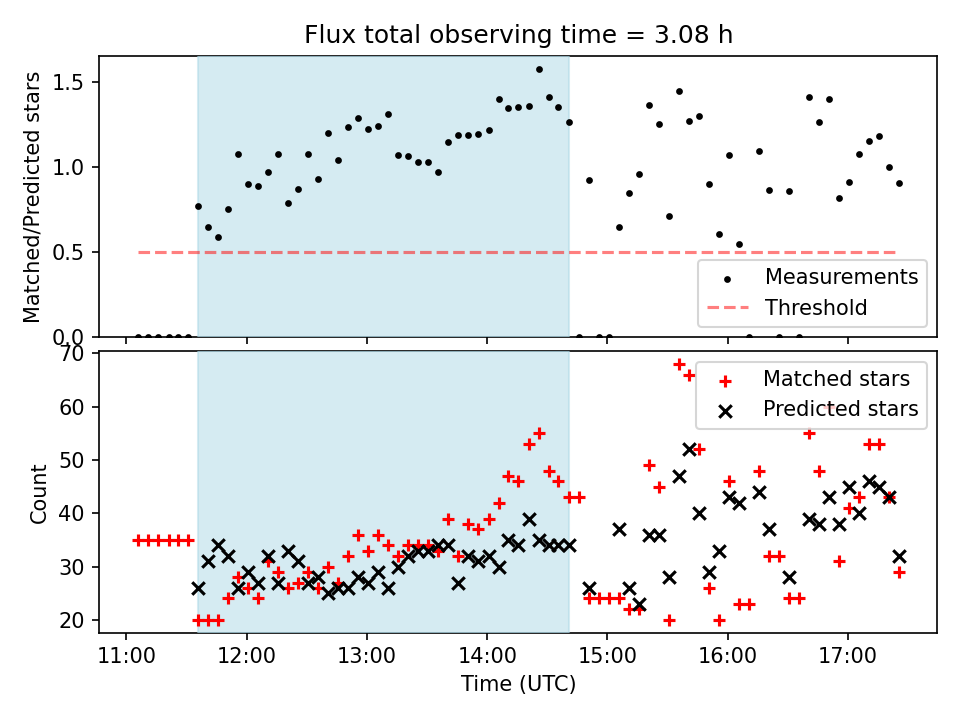 Flux total observing time = 3.08 h

Matched/Predicted stars

1.5
1.0
0.5
0.0

Measurements
Threshold

Count

70
60
50
40
30
20

Matched stars
Predicted stars

11:00
12:00
13:00
14:00
15:00
16:00
17:00

Time (UTC)